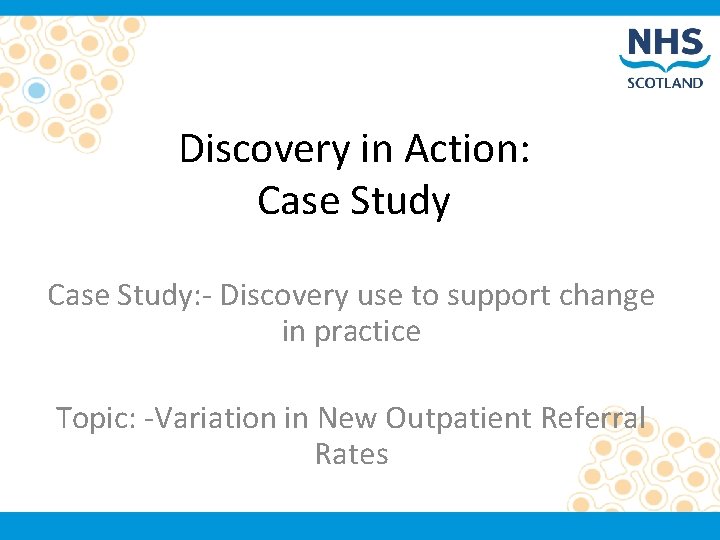 NHS
SCOTLAND

Discovery in Action:
Case Study

Case Study:- Discovery use to support change in practice

Topic: -Variation in New Outpatient Referral Rates